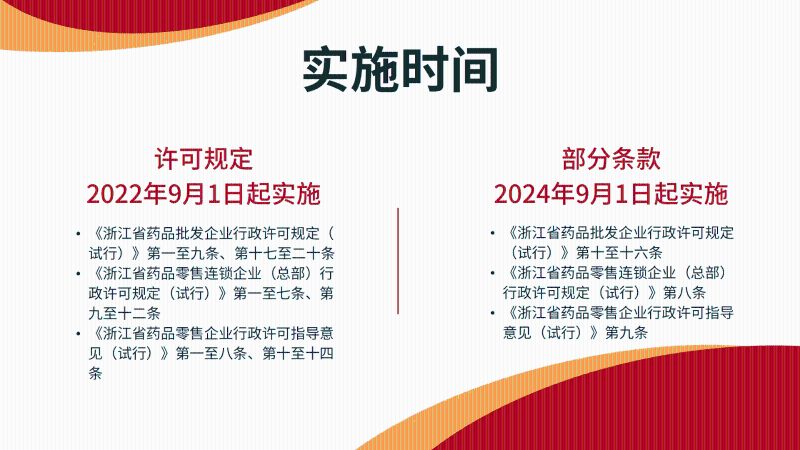 实施时间

许可规定
2022年9月1日起实施

• 《浙江省药品批发企业行政许可规定（试行）》第一至九条、第十七至二十条
• 《浙江省药品零售连锁企业（总部）行政许可规定（试行）》第一至七条、第九至十二条
• 《浙江省药品零售企业行政许可指导意见（试行）》第一至八条、第十至十四条

部分条款
2024年9月1日起实施

• 《浙江省药品批发企业行政许可规定（试行）》第十至十六条
• 《浙江省药品零售连锁企业（总部）行政许可规定（试行）》第八条
• 《浙江省药品零售企业行政许可指导意见（试行）》第九条